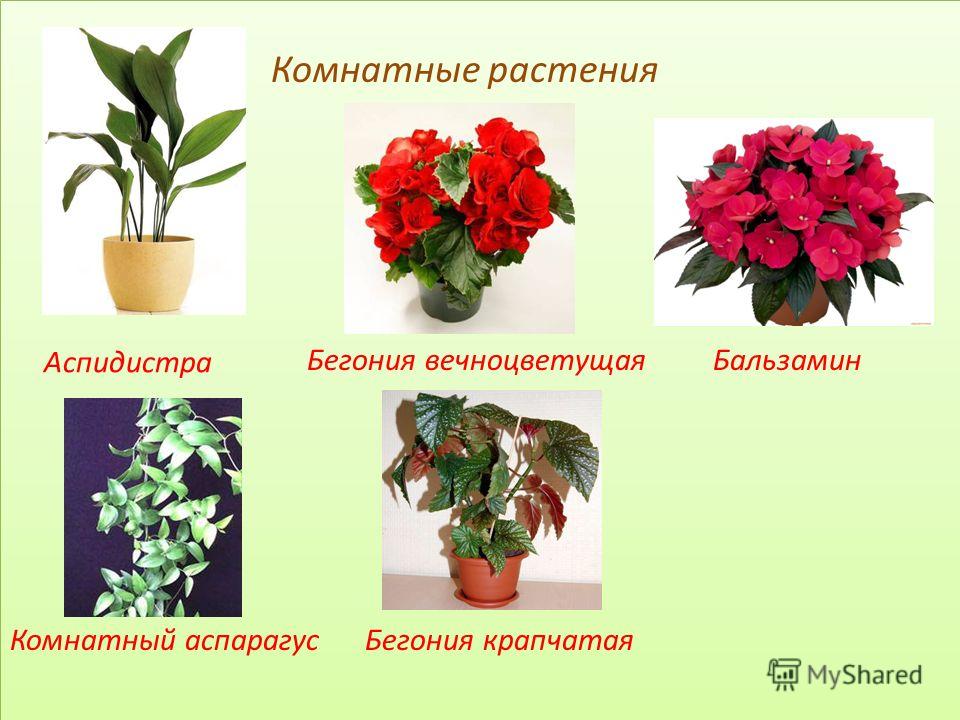 Комнатные растения

Аспидистра

Бегония вечноцветущая

Бальзамин

Комнатный аспарагус

Бегония крапчатая

MyShared